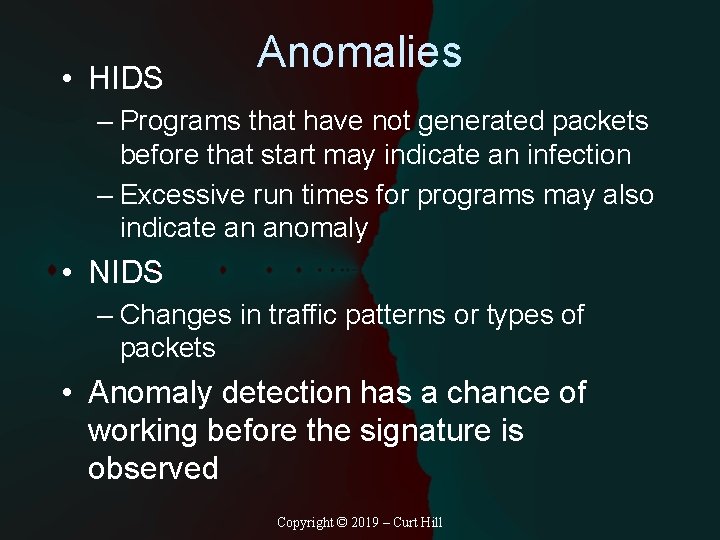 Anomalies

• HIDS
– Programs that have not generated packets before that start may indicate an infection
– Excessive run times for programs may also indicate an anomaly
• NIDS
– Changes in traffic patterns or types of packets
• Anomaly detection has a chance of working before the signature is observed

Copyright © 2019 – Curt Hill